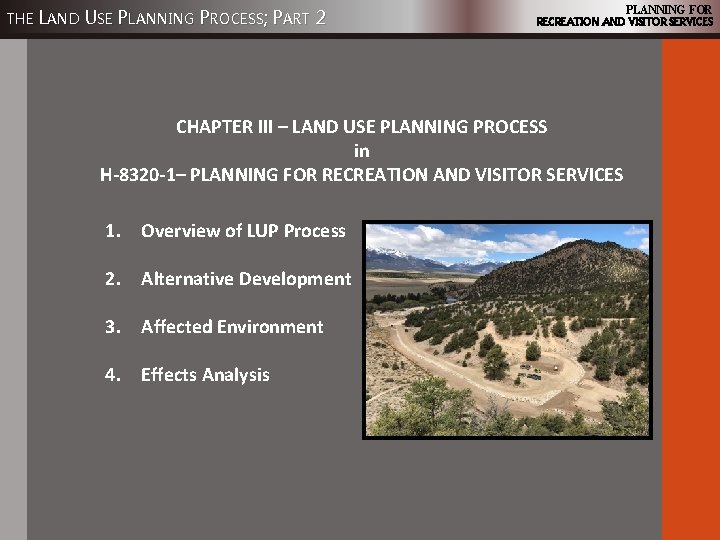 THE LAND USE PLANNING PROCESS; PART 2

PLANNING FOR
RECREATION AND VISITOR SERVICES

CHAPTER III – LAND USE PLANNING PROCESS
in
H-8320-1– PLANNING FOR RECREATION AND VISITOR SERVICES

1. Overview of LUP Process

2. Alternative Development

3. Affected Environment

4. Effects Analysis